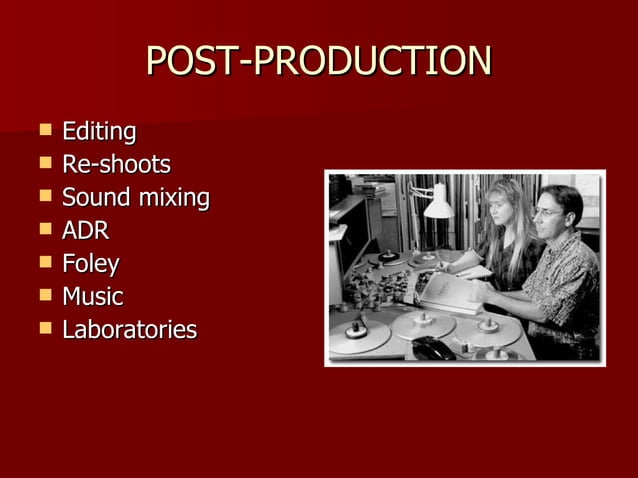 POST-PRODUCTION

- Editing
- Re-shoots
- Sound mixing
- ADR
- Foley
- Music
- Laboratories